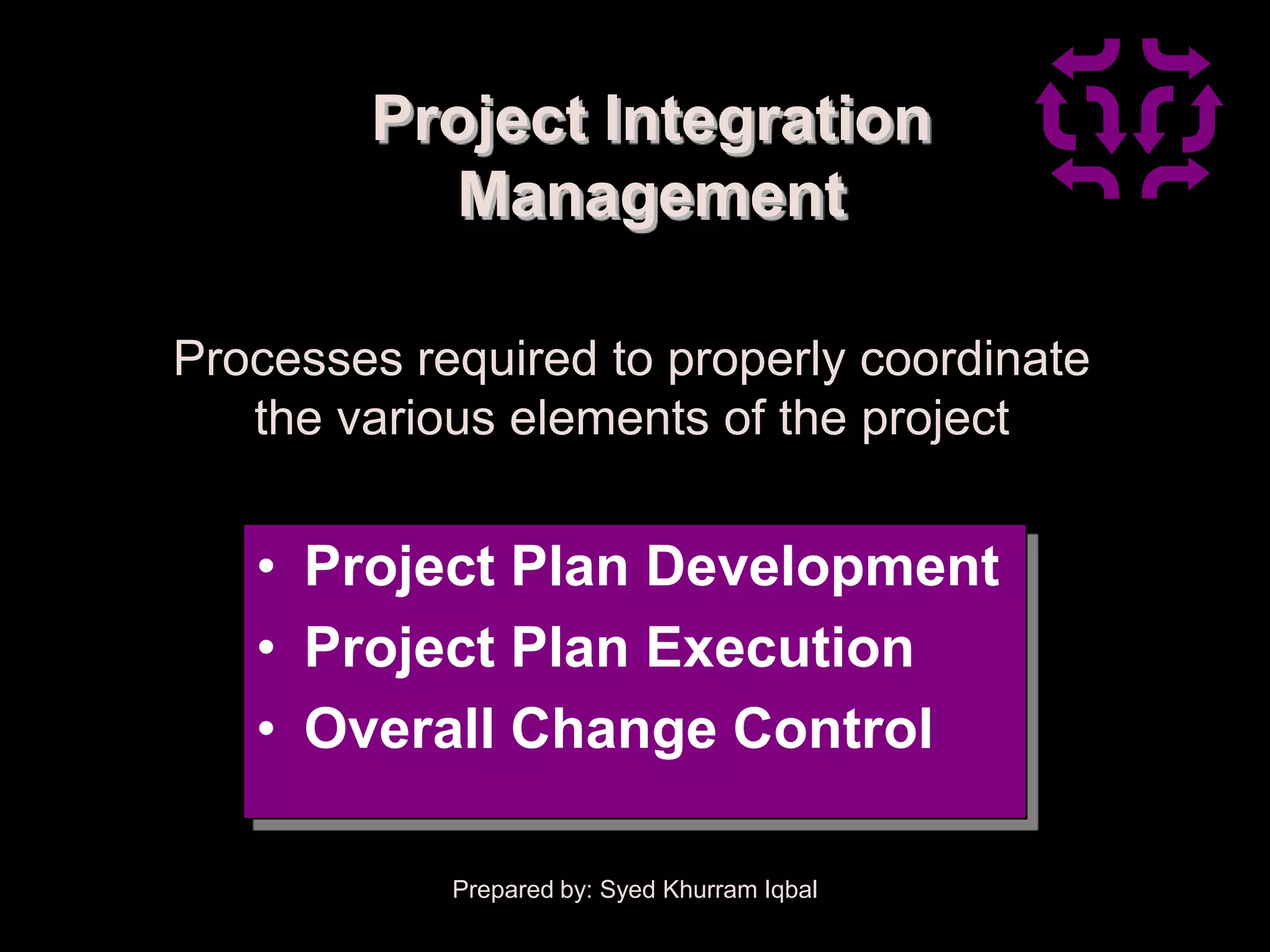 Project Integration Management

Processes required to properly coordinate the various elements of the project

• Project Plan Development
• Project Plan Execution
• Overall Change Control

Prepared by: Syed Khurram Iqbal